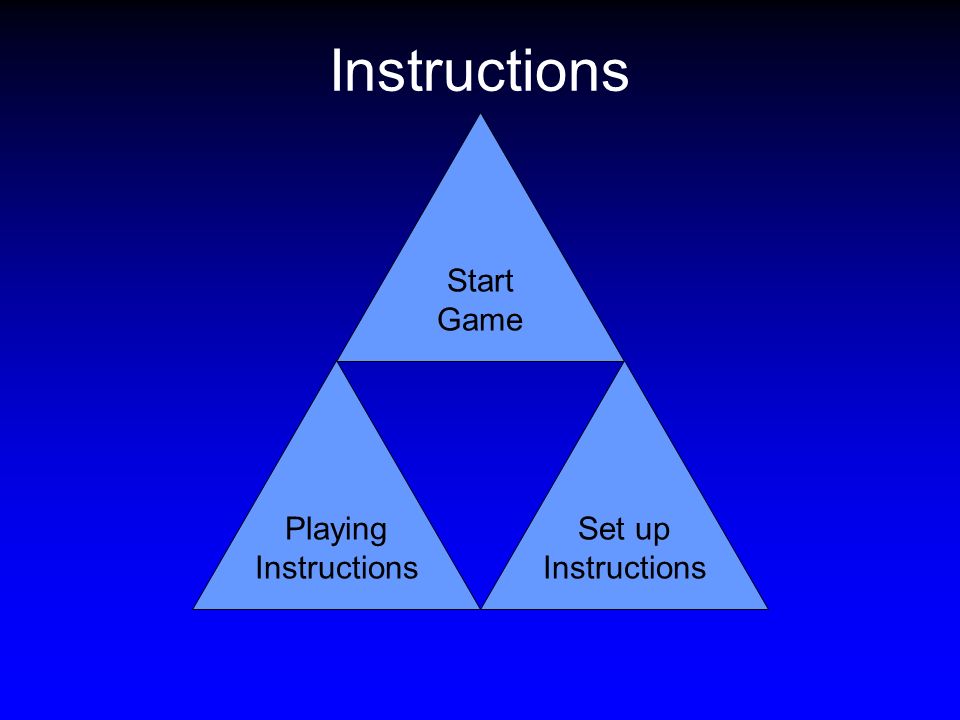 Instructions

Start Game

Playing Instructions

Set up Instructions